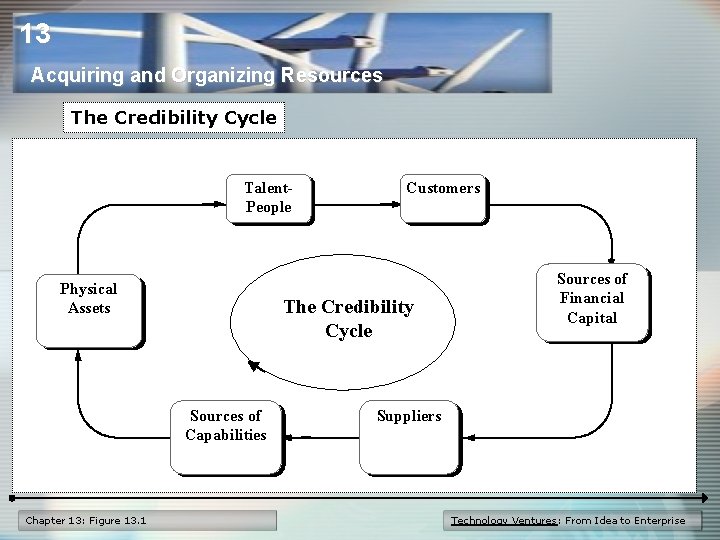 13

Acquiring and Organizing Resources

The Credibility Cycle

Talent-People

Customers

Sources of Financial Capital

Suppliers

Sources of Capabilities

Physical Assets

The Credibility Cycle

Chapter 13: Figure 13.1

Technology Ventures: From Idea to Enterprise